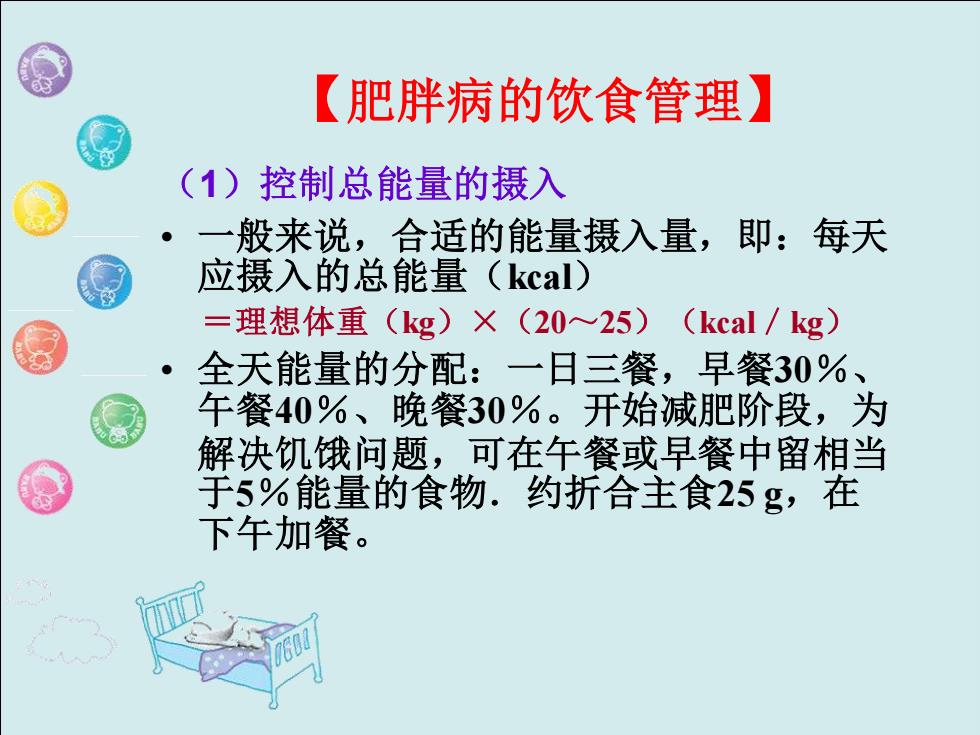 【肥胖病的饮食管理】

（1）控制总能量的摄入

• 一般来说，合适的能量摄入量，即：每天应摄入的总能量（kcal）
＝理想体重（kg）×（20～25）（kcal / kg）

• 全天能量的分配：一日三餐，早餐30％、午餐40％、晚餐30％。开始减肥阶段，为解决饥饿问题，可在午餐或早餐中留相当于5％能量的食物．约折合主食25 g，在下午加餐。